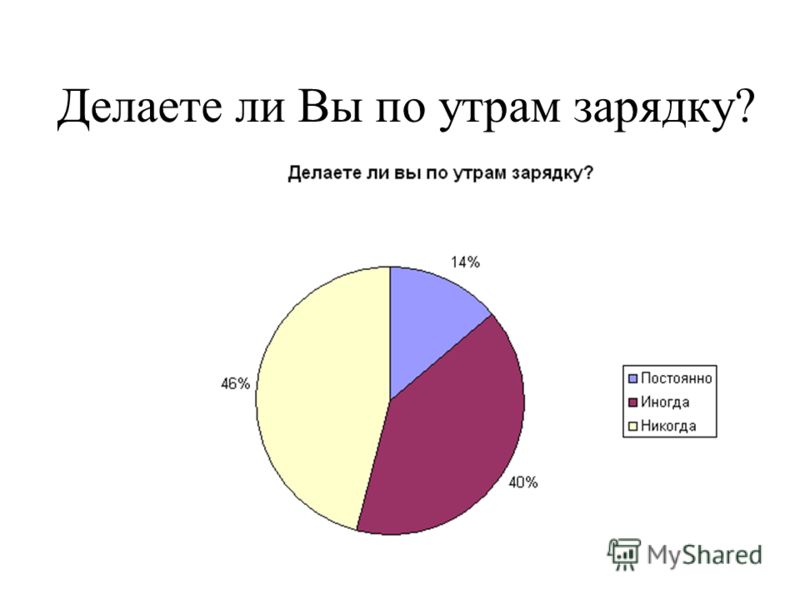 Делаете ли Вы по утрам зарядку?

Делаете ли вы по утрам зарядку?

14%

46%

40%

Постоянно
Иногда
Никогда

MyShared